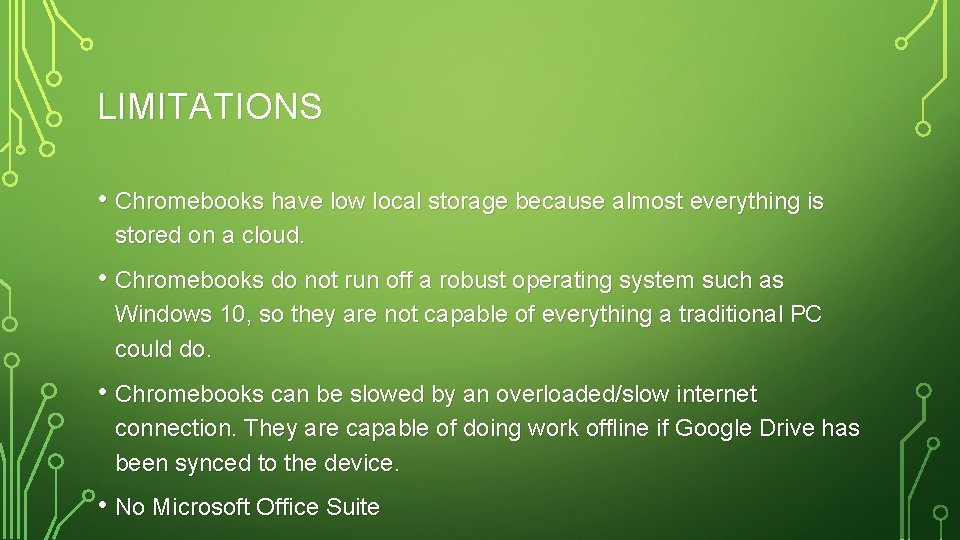 LIMITATIONS

• Chromebooks have low local storage because almost everything is stored on a cloud.

• Chromebooks do not run off a robust operating system such as Windows 10, so they are not capable of everything a traditional PC could do.

• Chromebooks can be slowed by an overloaded/slow internet connection. They are capable of doing work offline if Google Drive has been synced to the device.

• No Microsoft Office Suite